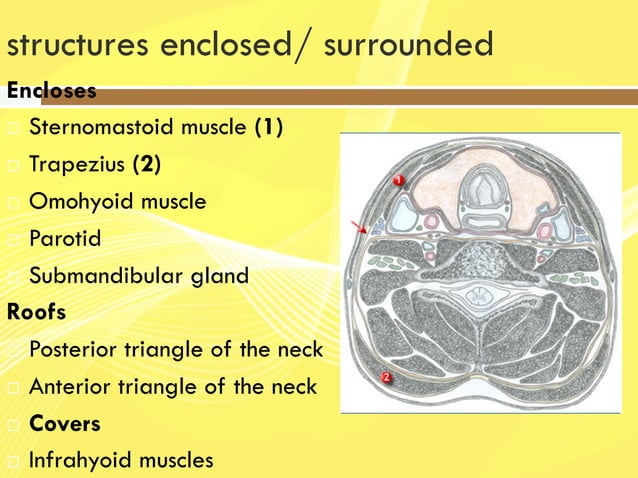 structures enclosed/ surrounded

Encloses

Sternomastoid muscle (1)

Trapezius (2)

Omohyoid muscle

Parotid

Submandibular gland

Roofs

Posterior triangle of the neck

Anterior triangle of the neck

Covers

Infrahyoid muscles

1

2